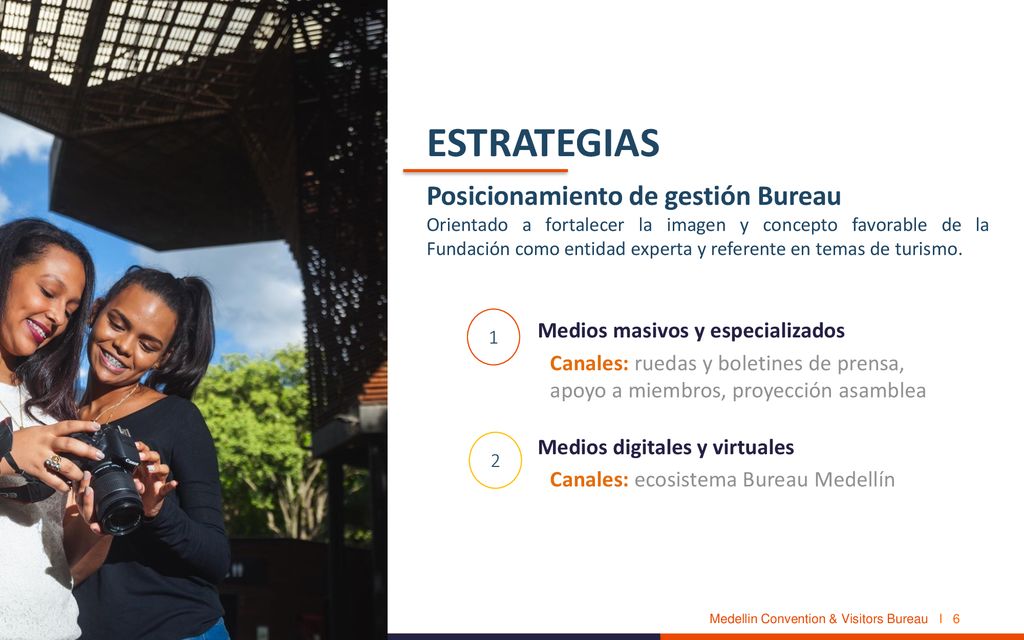 ESTRATEGIAS

Posicionamiento de gestión Bureau
Orientado a fortalecer la imagen y concepto favorable de la Fundación como entidad experta y referente en temas de turismo.

1
Medios masivos y especializados
Canales: ruedas y boletines de prensa, apoyo a miembros, proyección asamblea

2
Medios digitales y virtuales
Canales: ecosistema Bureau Medellín

Medellin Convention & Visitors Bureau I 6